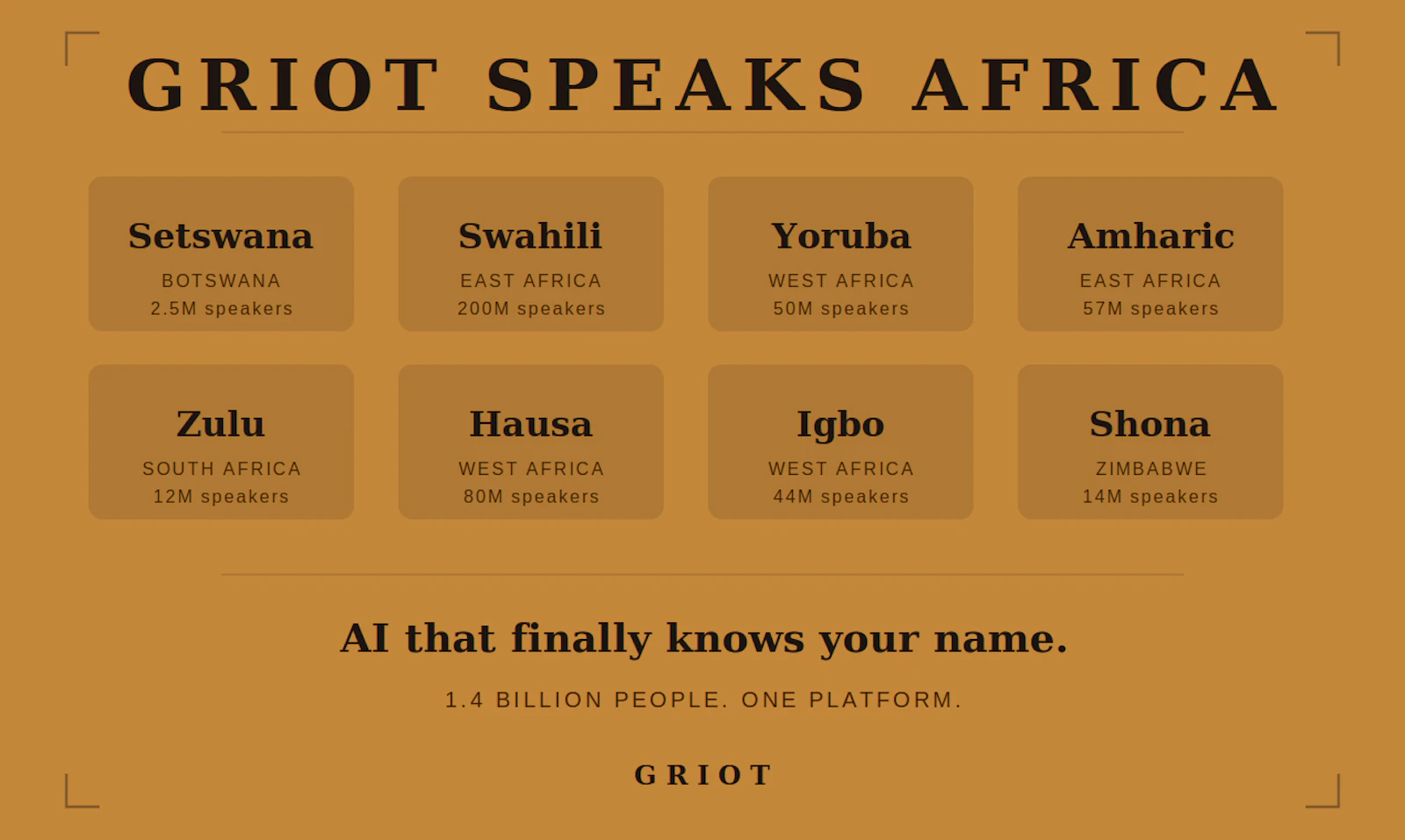 GRIOT SPEAKS AFRICA

Setswana
BOTSWANA
2.5M speakers

Swahili
EAST AFRICA
200M speakers

Yoruba
WEST AFRICA
50M speakers

Amharic
EAST AFRICA
57M speakers

Zulu
SOUTH AFRICA
12M speakers

Hausa
WEST AFRICA
80M speakers

Igbo
WEST AFRICA
44M speakers

Shona
ZIMBABWE
14M speakers

AI that finally knows your name.

1.4 BILLION PEOPLE. ONE PLATFORM.

GRIOT